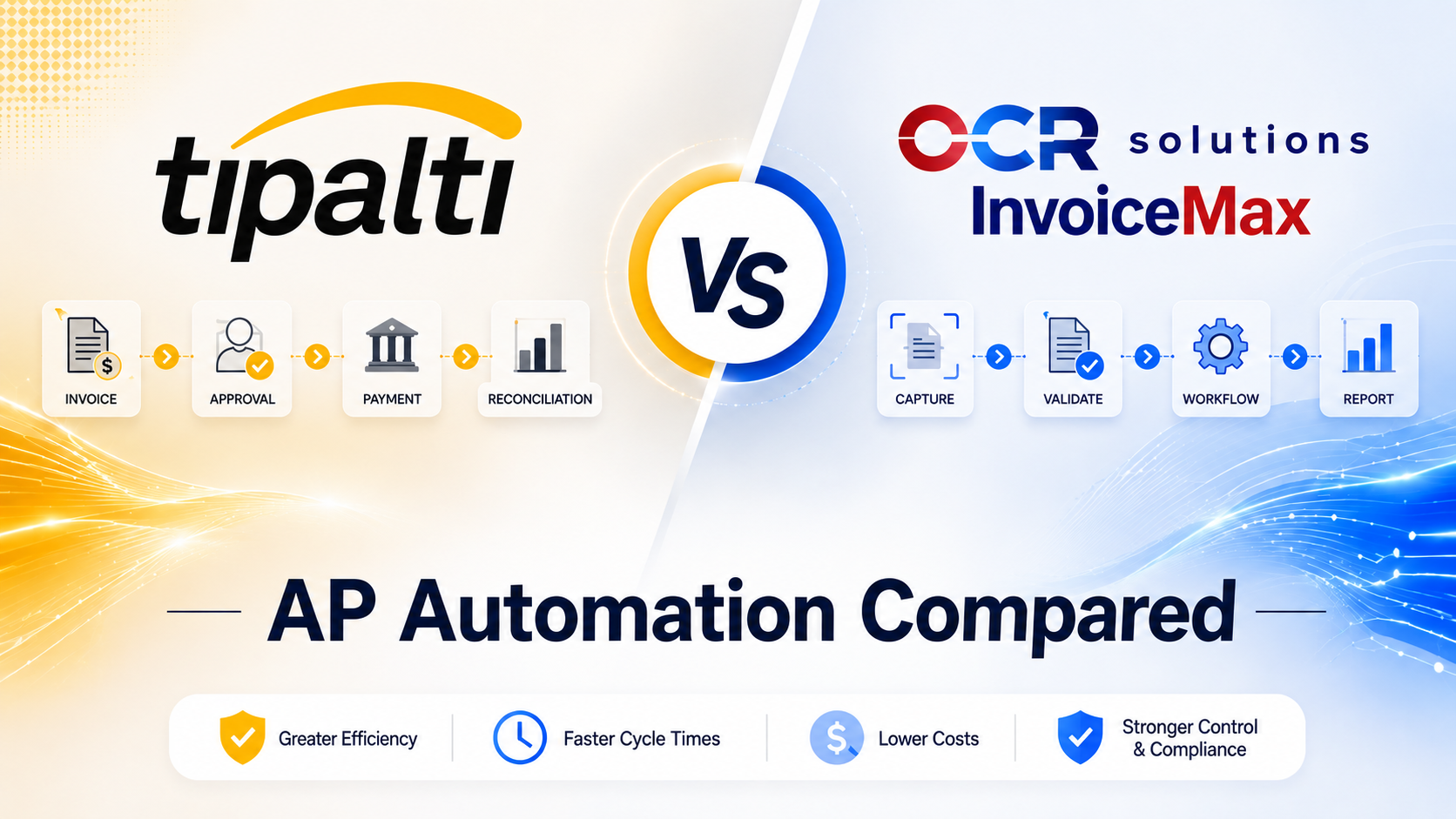 tipalti

VS

OCR solutions
InvoiceMax

INVOICE
APPROVAL
PAYMENT
RECONCILIATION

CAPTURE
VALIDATE
WORKFLOW
REPORT

AP Automation Compared

Greater Efficiency
Faster Cycle Times
Lower Costs
Stronger Control & Compliance